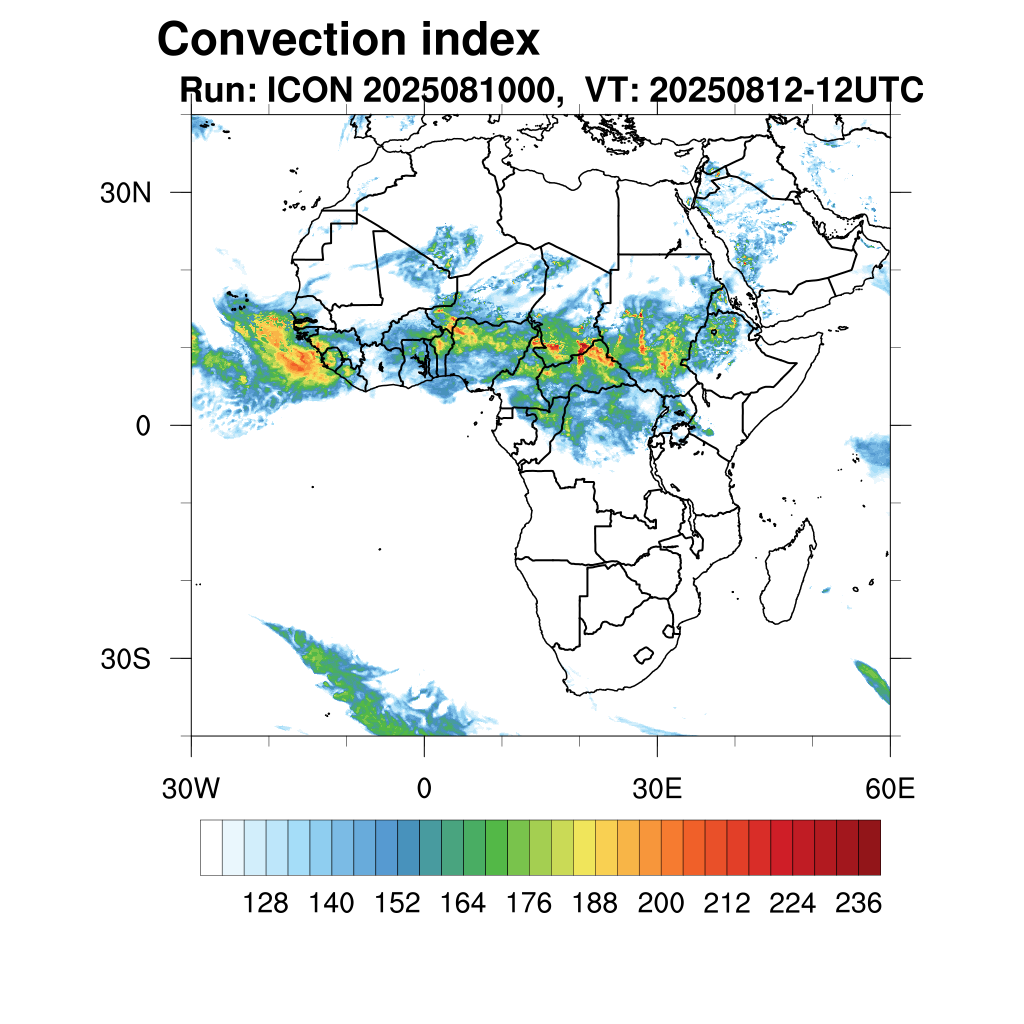 Convection index
Run: ICON 2025081000, VT: 20250812-12UTC

30N
0
30S

30W
0
30E
60E

128 140 152 164 176 188 200 212 224 236